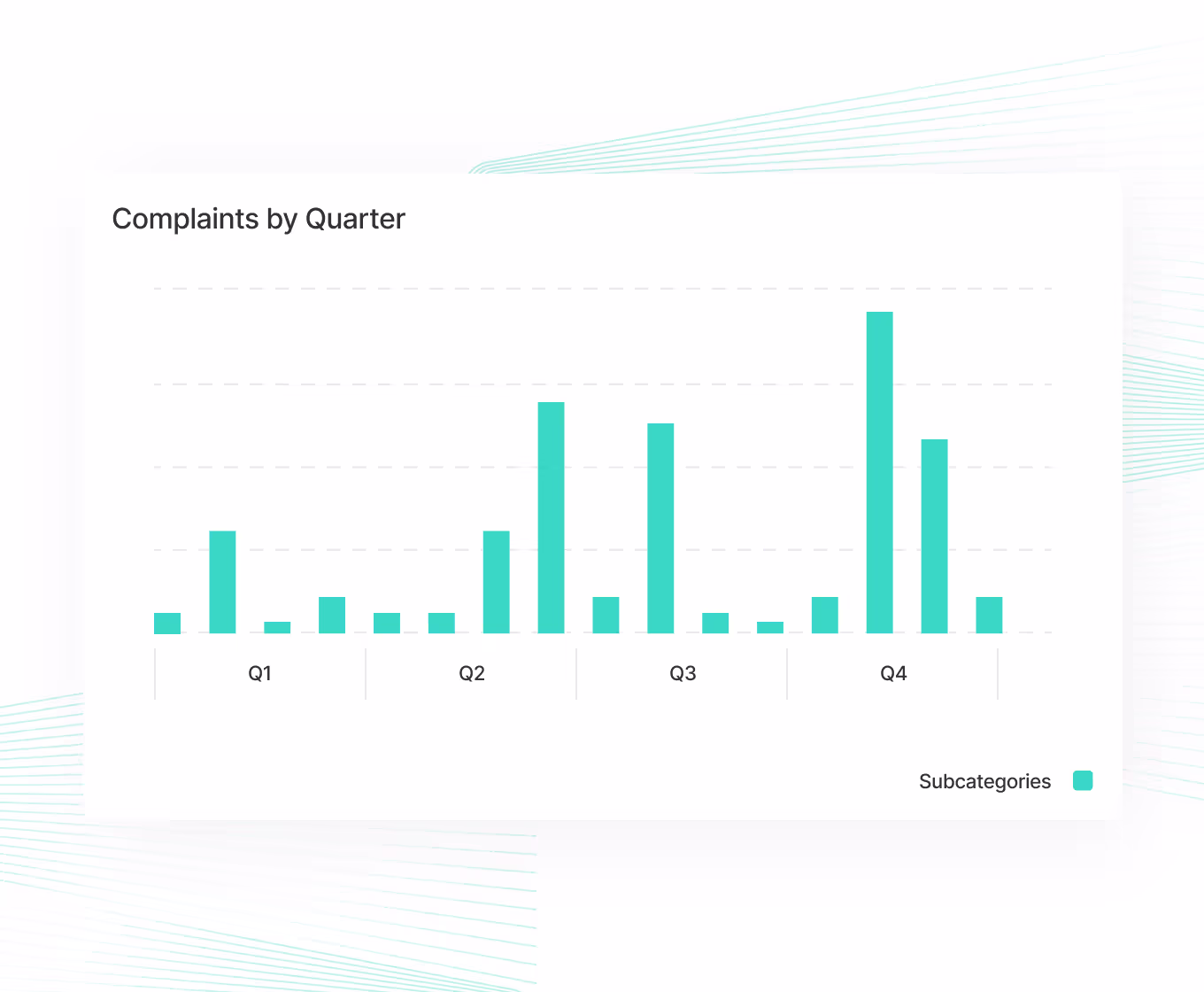 Complaints by Quarter

Q1
Q2
Q3
Q4

Subcategories